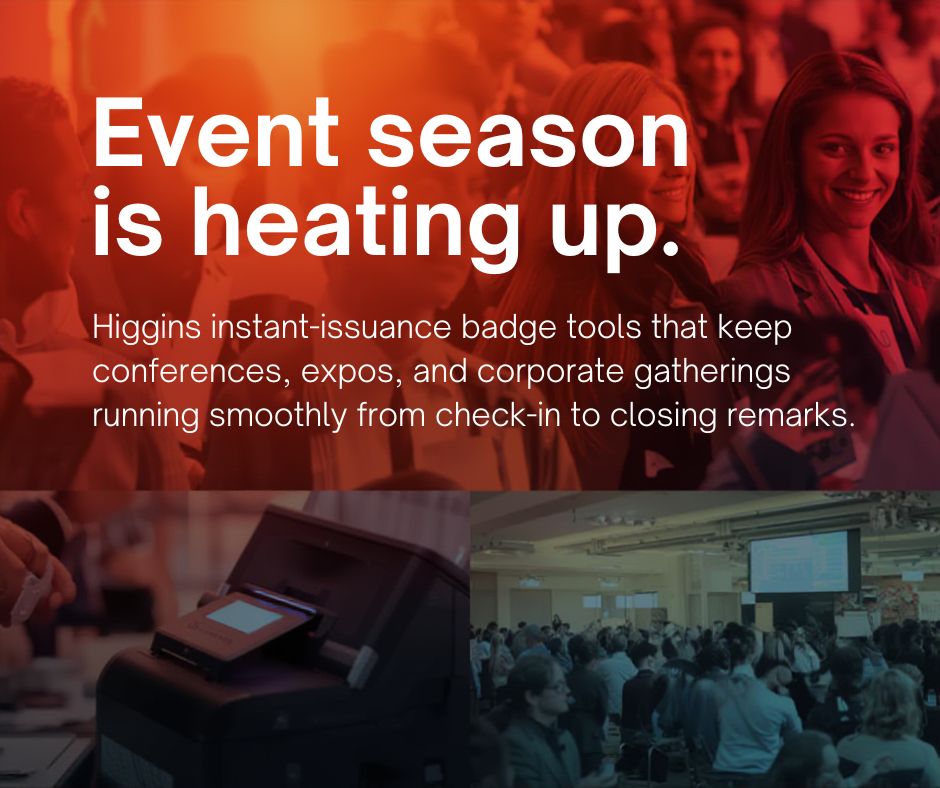 Event season is heating up.

Higgins instant-issuance badge tools that keep conferences, expos, and corporate gatherings running smoothly from check-in to closing remarks.